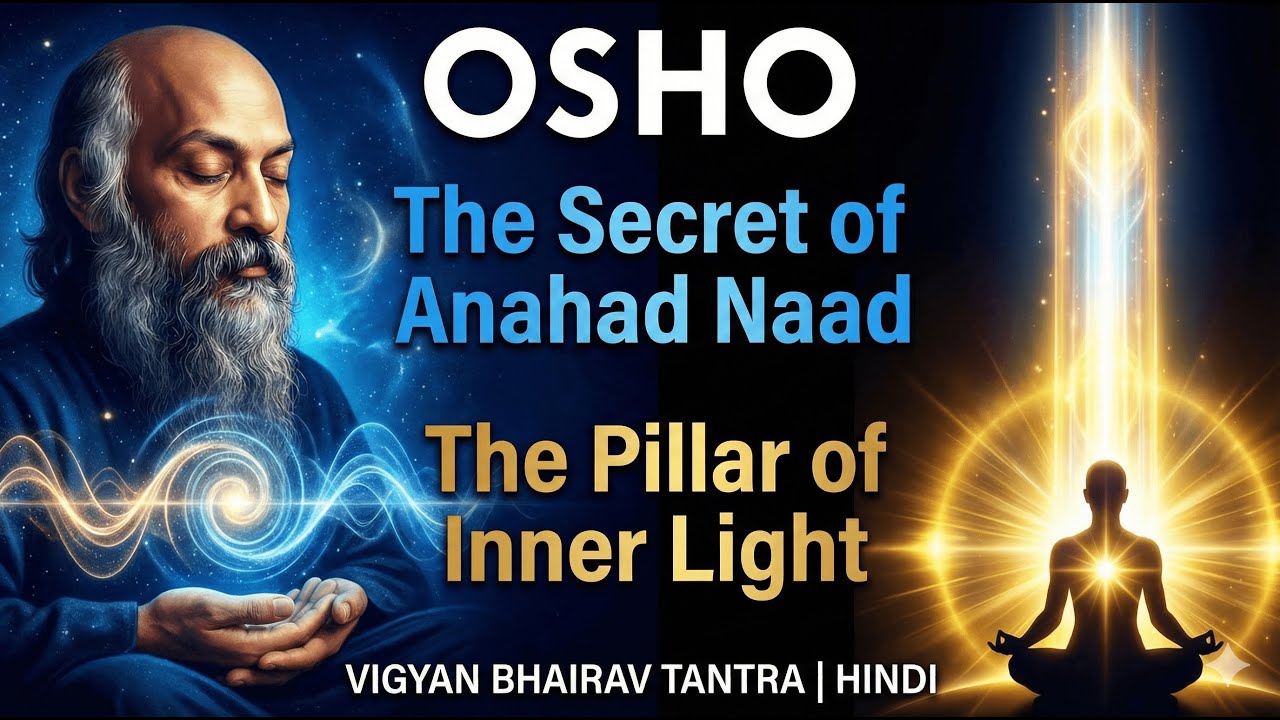 OSHO

The Secret of Anahad Naad

The Pillar of Inner Light

VIGYAN BHAIRAV TANTRA | HINDI